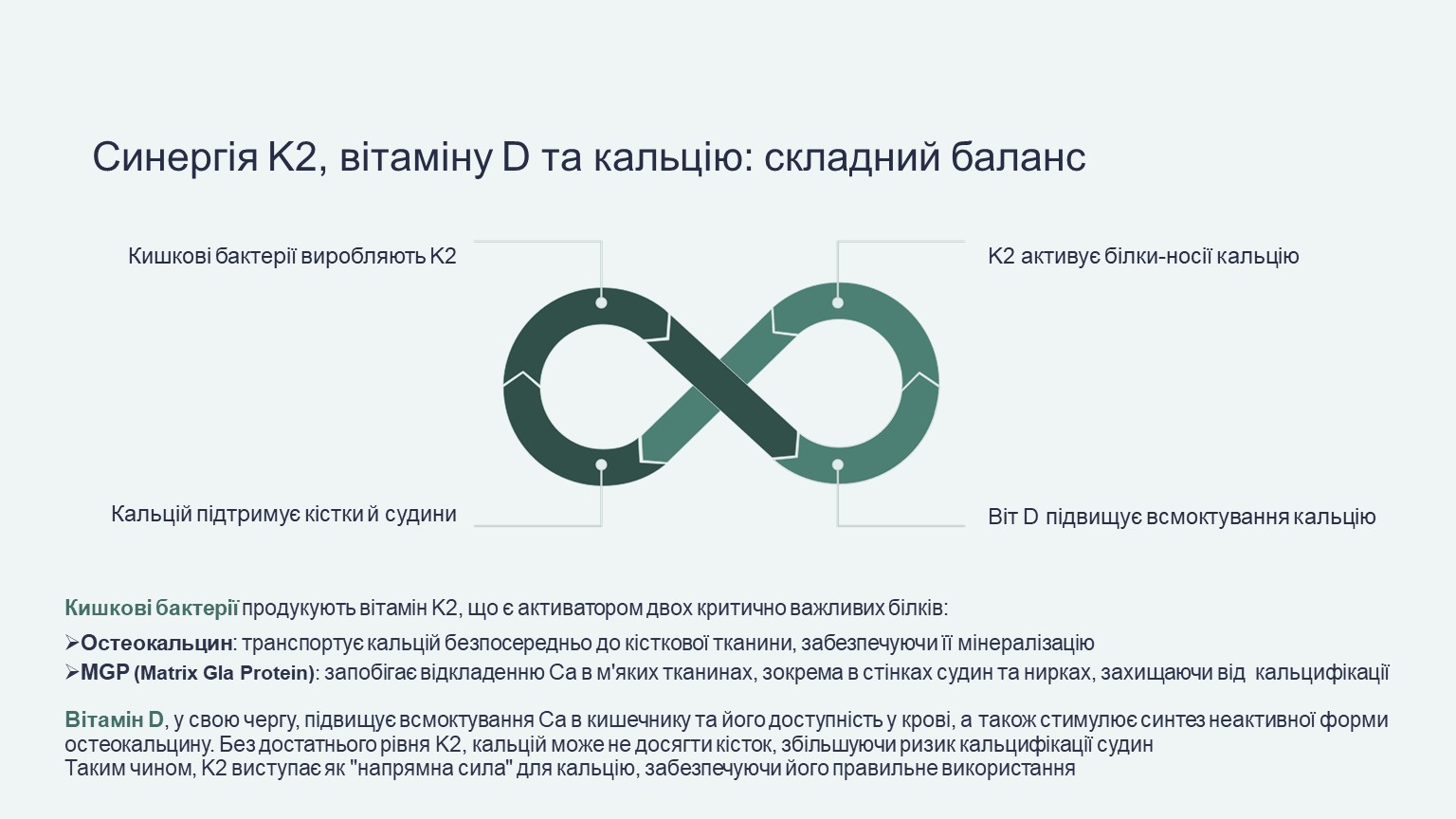 Синергія K2, вітаміну D та кальцію: складний баланс

Кишкові бактерії виробляють K2

K2 активує білки-носії кальцію

Кальцій підтримує кістки й судини

Віт D підвищує всмоктування кальцію

Кишкові бактерії продукують вітамін K2, що є активатором двох критично важливих білків:

➢Остеокальцин: транспортує кальцій безпосередньо до кісткової тканини, забезпечуючи її мінералізацію

➢MGP (Matrix Gla Protein): запобігає відкладенню Ca в м'яких тканинах, зокрема в стінках судин та нирках, захищаючи від кальцифікації

Вітамін D, у свою чергу, підвищує всмоктування Ca в кишечнику та його доступність у крові, а також стимулює синтез неактивної форми остеокальцину. Без достатнього рівня K2, кальцій може не досягти кісток, збільшуючи ризик кальцифікації судин
Таким чином, K2 виступає як "напрямна сила" для кальцію, забезпечуючи його правильне використання